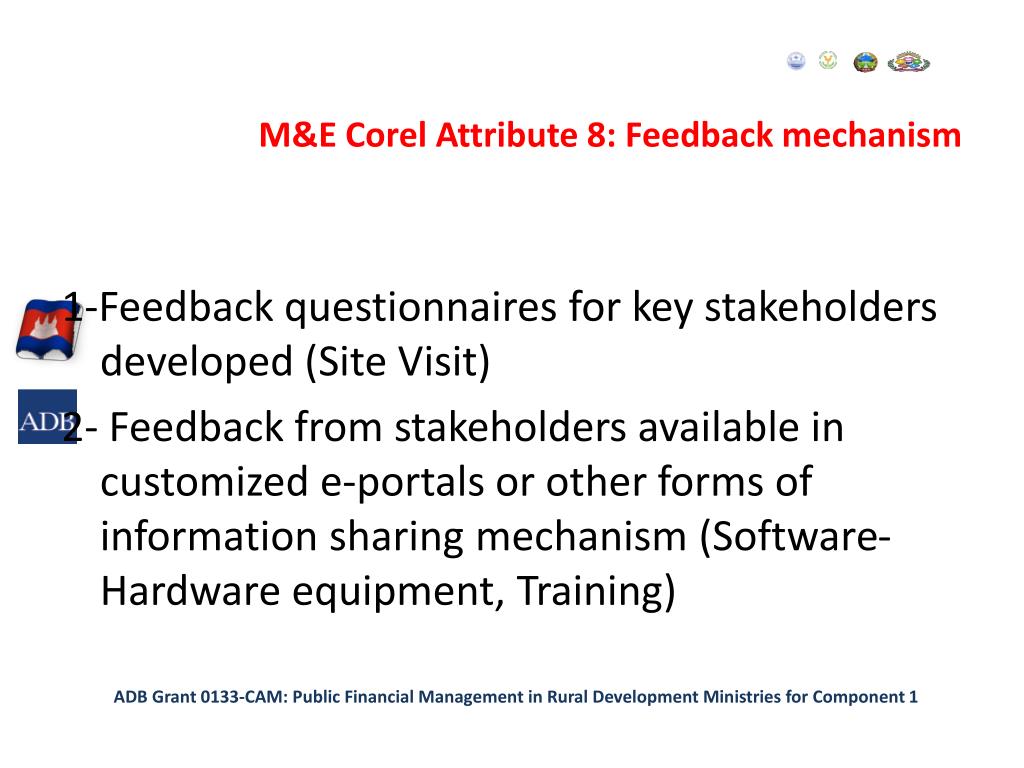 M&E Corel Attribute 8: Feedback mechanism

1-Feedback questionnaires for key stakeholders developed (Site Visit)

ADB

2- Feedback from stakeholders available in customized e-portals or other forms of information sharing mechanism (Software-Hardware equipment, Training)

ADB Grant 0133-CAM: Public Financial Management in Rural Development Ministries for Component 1